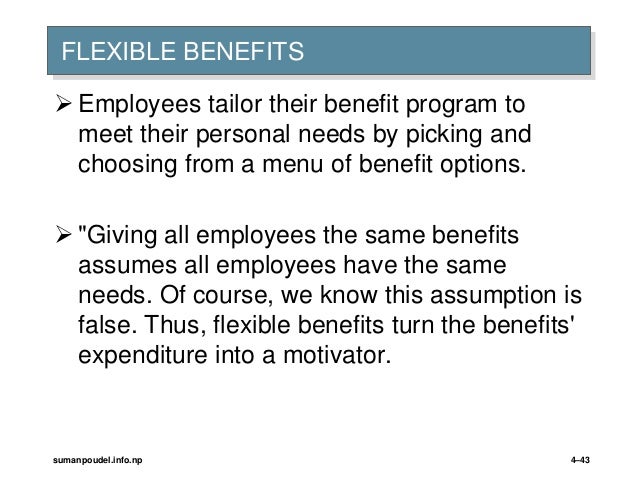 FLEXIBLE BENEFITS

➢ Employees tailor their benefit program to meet their personal needs by picking and choosing from a menu of benefit options.

➢ "Giving all employees the same benefits assumes all employees have the same needs. Of course, we know this assumption is false. Thus, flexible benefits turn the benefits' expenditure into a motivator.

sumanpoudel.info.np

4–43